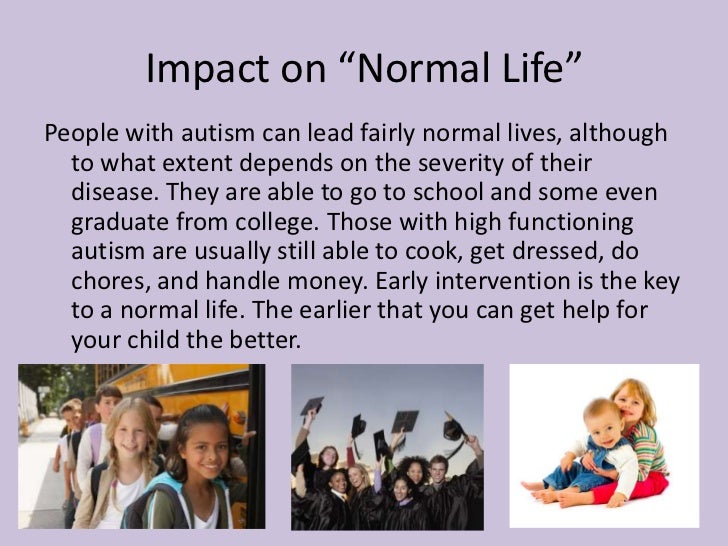 Impact on “Normal Life”

People with autism can lead fairly normal lives, although to what extent depends on the severity of their disease. They are able to go to school and some even graduate from college. Those with high functioning autism are usually still able to cook, get dressed, do chores, and handle money. Early intervention is the key to a normal life. The earlier that you can get help for your child the better.